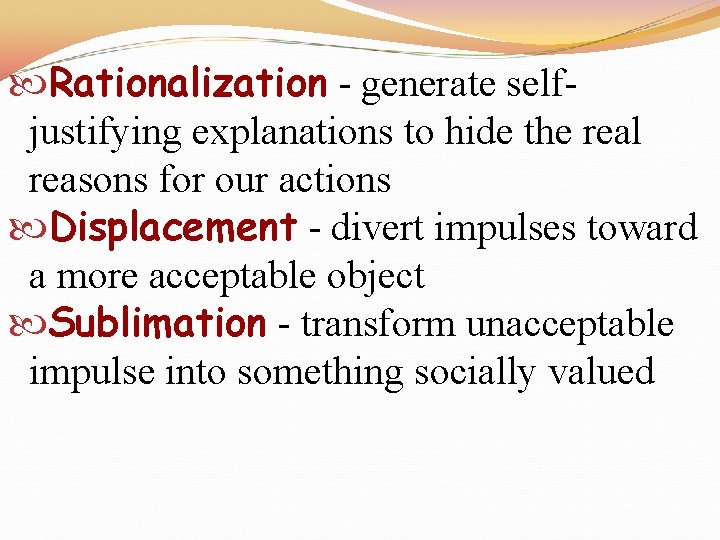 Rationalization - generate self-justifying explanations to hide the real reasons for our actions

Displacement - divert impulses toward a more acceptable object

Sublimation - transform unacceptable impulse into something socially valued